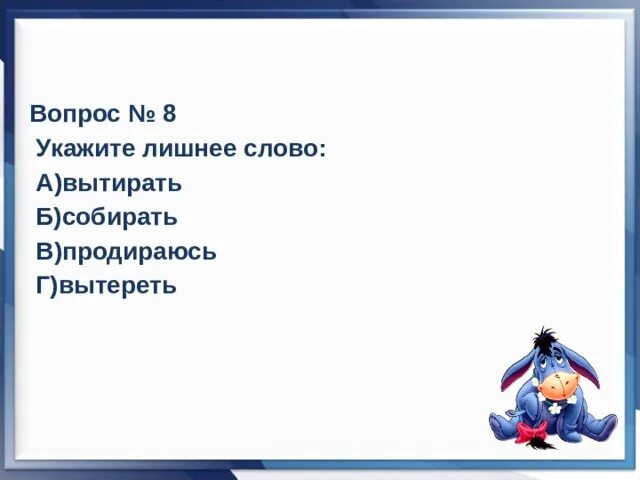 Вопрос № 8
Укажите лишнее слово:
А)вытирать
Б)собирать
В)продираюсь
Г)вытереть